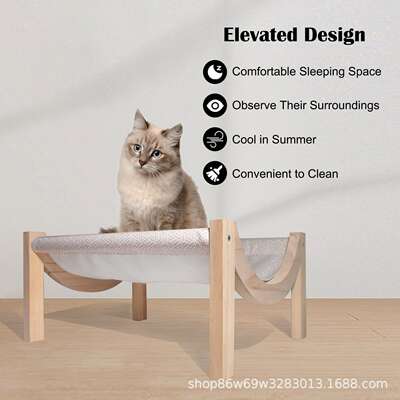 Elevated Design

Comfortable Sleeping Space

Observe Their Surroundings

Cool in Summer

Convenient to Clean

shop86w69w3283013.1688.com